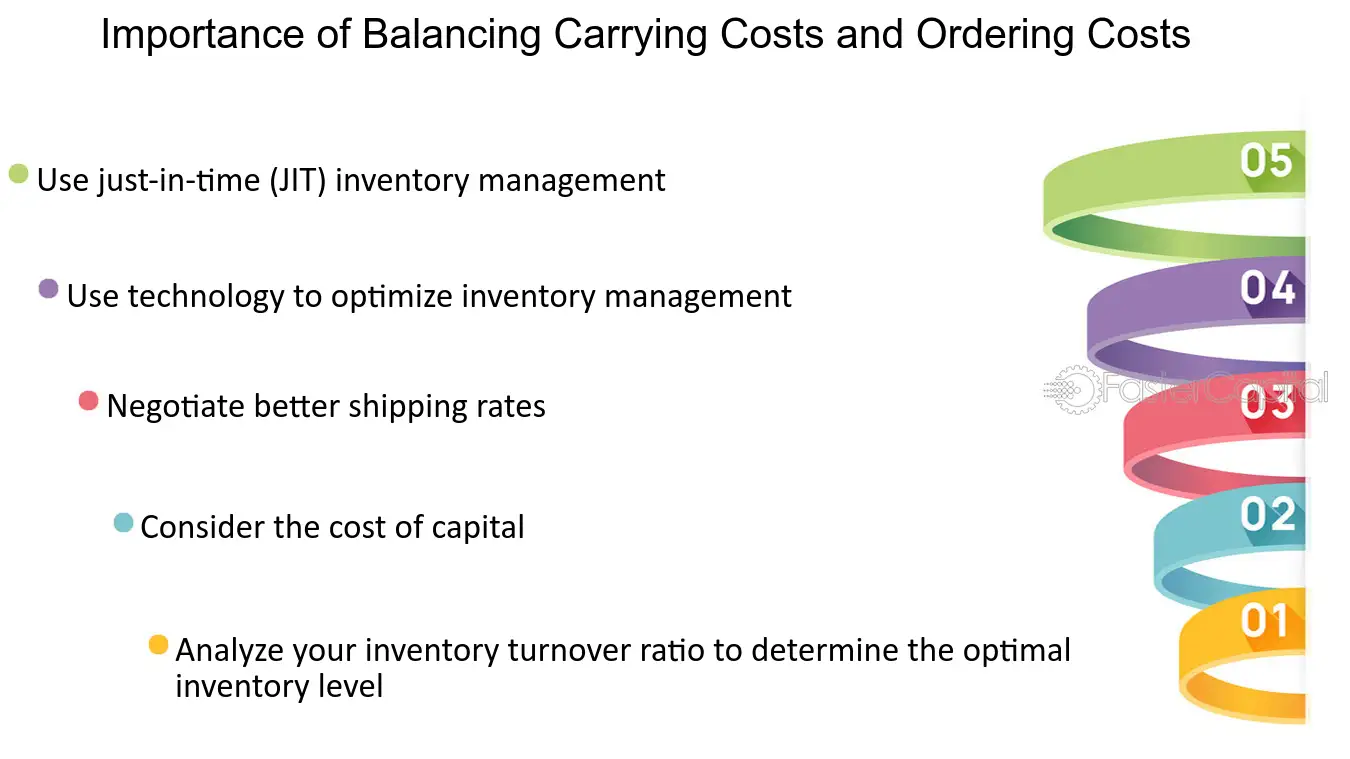 Importance of Balancing Carrying Costs and Ordering Costs

• Use just-in-time (JIT) inventory management

• Use technology to optimize inventory management

• Negotiate better shipping rates

• Consider the cost of capital

• Analyze your inventory turnover ratio to determine the optimal inventory level

05

04

03

02

01

FasterCapital